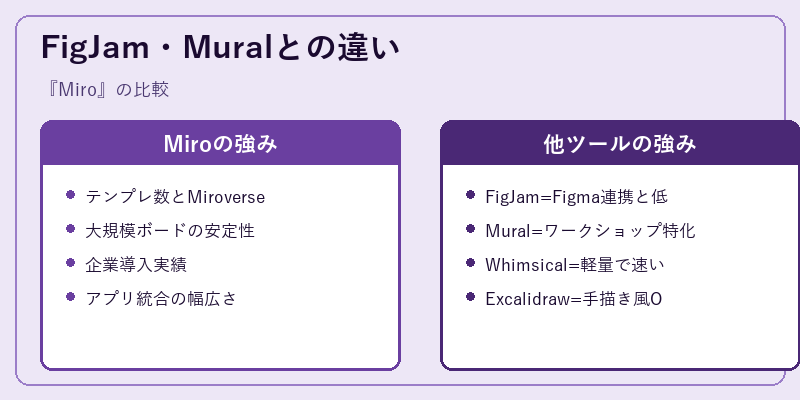 FigJam・Muralとの違い

『Miro』の比較

Miroの強み

- テンプレ数とMiroverse
- 大規模ボードの安定性
- 企業導入実績
- アプリ統合の幅広さ

他ツールの強み

- FigJam=Figma連携と低
- Mural=ワークショップ特化
- Whimsical=軽量で速い
- Excalidraw=手描き風O